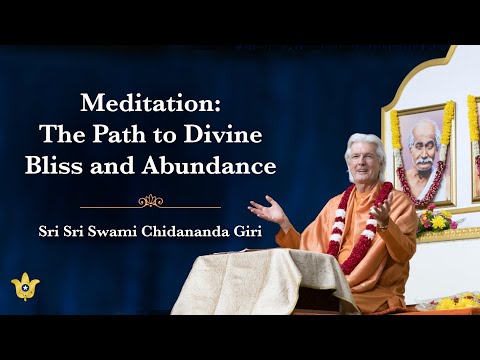 Meditation:
The Path to Divine Bliss and Abundance

Sri Sri Swami Chidananda Giri